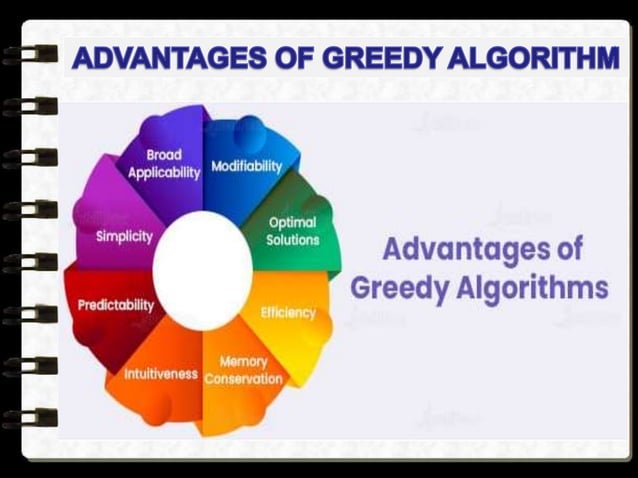 ADVANTAGES OF GREEDY ALGORITHM

Broad Applicability

Modifiability

Optimal Solutions

Efficiency

Memory Conservation

Intuitiveness

Predictability

Simplicity

Advantages of Greedy Algorithms